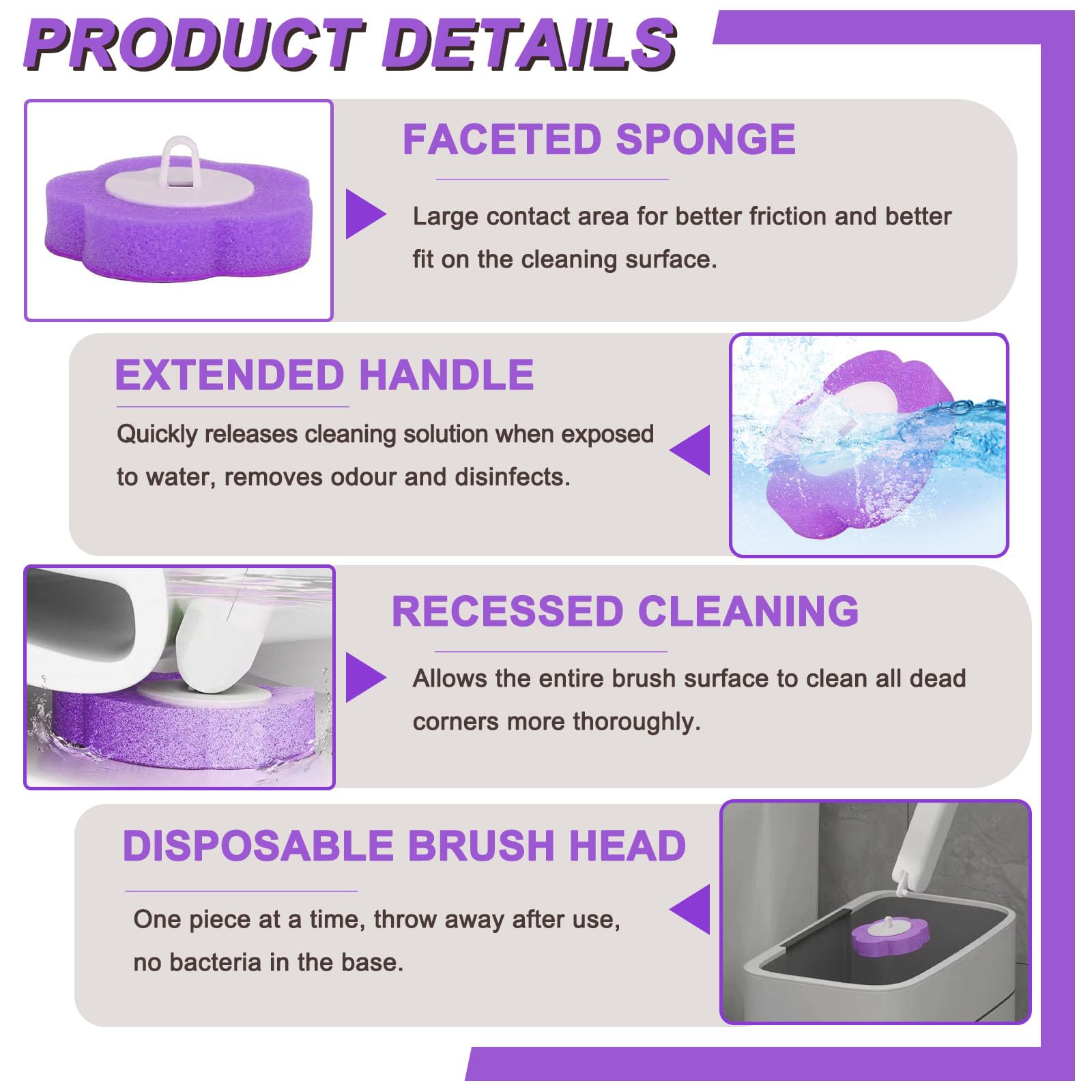 PRODUCT DETAILS

FACETED SPONGE

Large contact area for better friction and better fit on the cleaning surface.

EXTENDED HANDLE

Quickly releases cleaning solution when exposed to water, removes odour and disinfects.

RECESSED CLEANING

Allows the entire brush surface to clean all dead corners more thoroughly.

DISPOSABLE BRUSH HEAD

One piece at a time, throw away after use, no bacteria in the base.